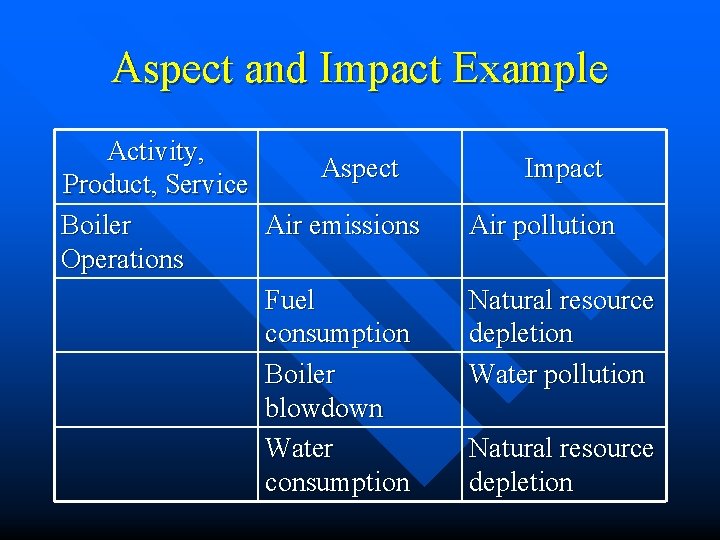 Aspect and Impact Example

| Activity, Product, Service | Aspect | Impact |
|---|---|---|
| Boiler Operations | Air emissions | Air pollution |
| | Fuel consumption | Natural resource depletion |
| | Boiler blowdown | Water pollution |
| | Water consumption | Natural resource depletion |